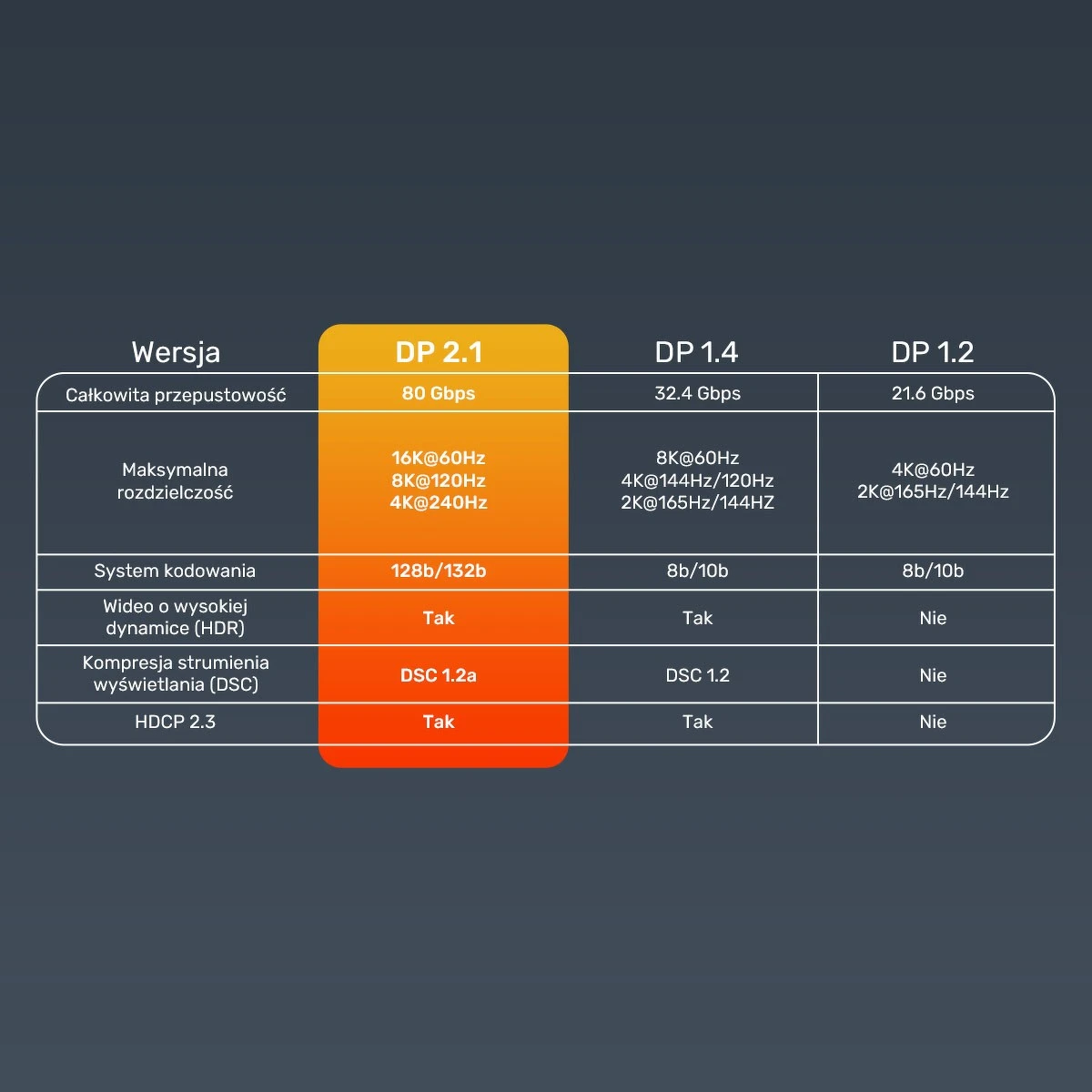 | Wersja | DP 2.1 | DP 1.4 | DP 1.2 |
|---|---|---|---|
| Całkowita przepustowość | 80 Gbps | 32.4 Gbps | 21.6 Gbps |
| Maksymalna rozdzielczość | 16K@60Hz 8K@120Hz 4K@240Hz | 8K@60Hz 4K@144Hz/120Hz 2K@165Hz/144HZ | 4K@60Hz 2K@165Hz/144Hz |
| System kodowania | 128b/132b | 8b/10b | 8b/10b |
| Wideo o wysokiej dynamice (HDR) | Tak | Tak | Nie |
| Kompresja strumienia wyświetlania (DSC) | DSC 1.2a | DSC 1.2 | Nie |
| HDCP 2.3 | Tak | Tak | Nie |